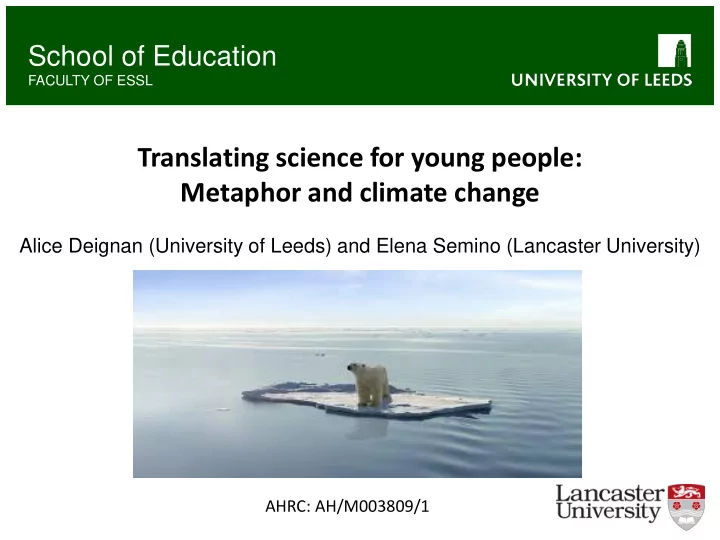 School of Education
FACULTY OF ESSL

UNIVERSITY OF LEEDS

Translating science for young people:
Metaphor and climate change

Alice Deignan (University of Leeds) and Elena Semino (Lancaster University)

AHRC: AH/M003809/1

Lancaster University